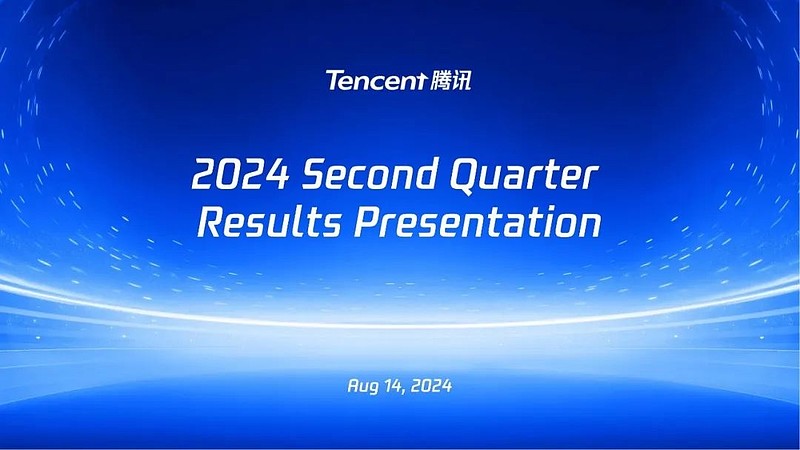 Tencent 腾讯

2024 Second Quarter Results Presentation

Aug 14, 2024